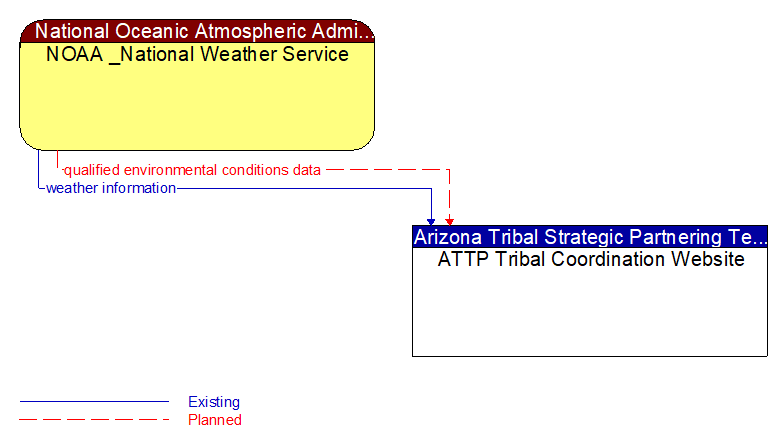 National Oceanic Atmospheric Admi...
NOAA _National Weather Service

qualified environmental conditions data
weather information

Arizona Tribal Strategic Partnering Te...
ATTP Tribal Coordination Website

Existing
Planned